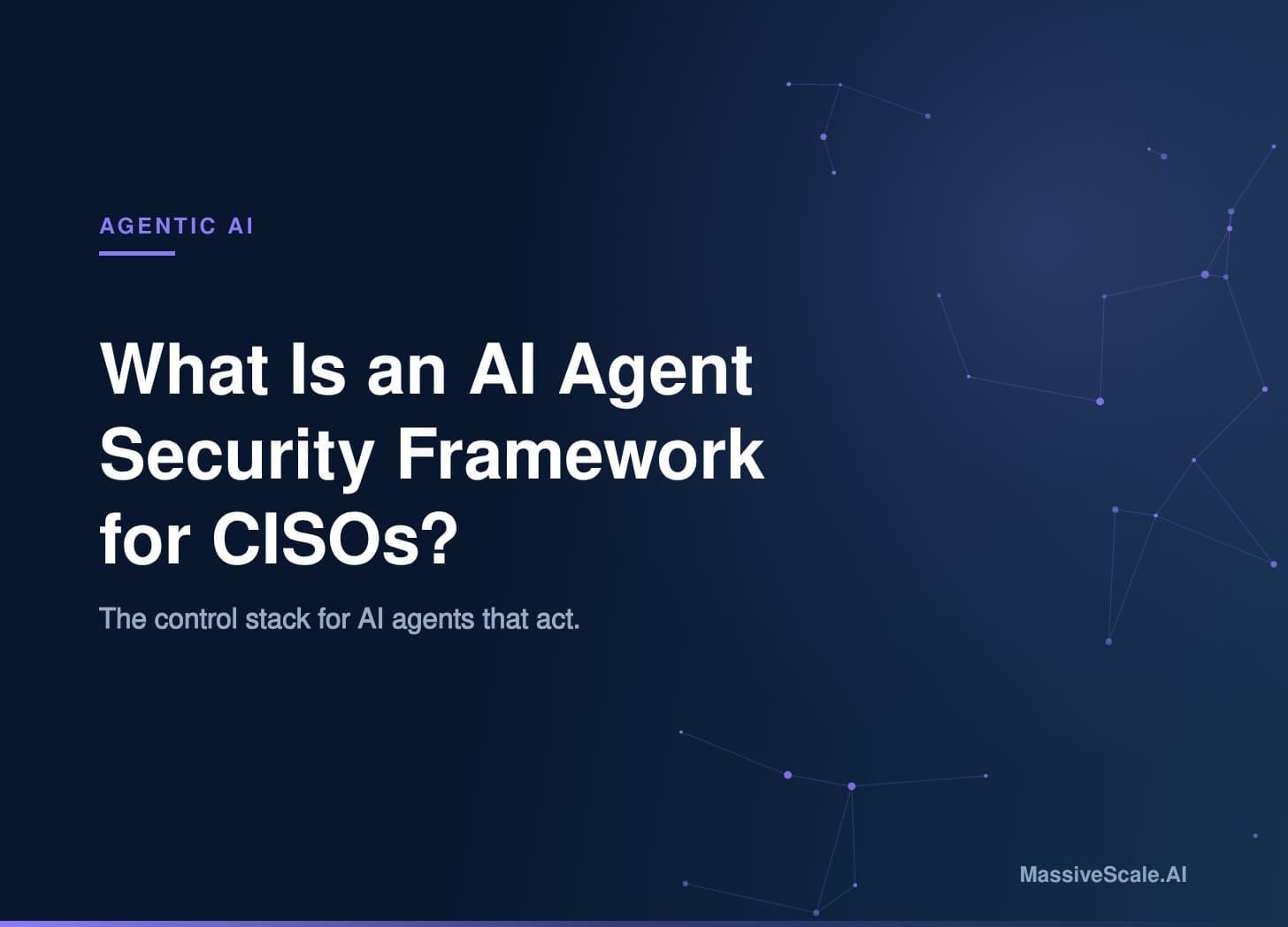 AGENTIC AI

What Is an AI Agent Security Framework for CISOs?

The control stack for AI agents that act.

MassiveScale.AI